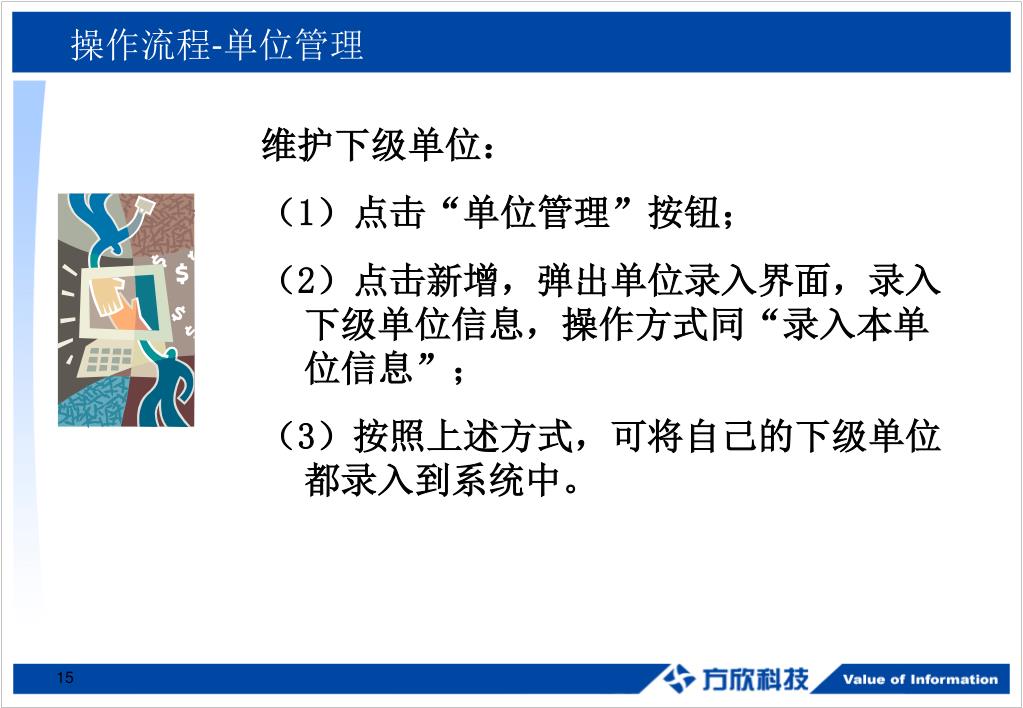 操作流程-单位管理

维护下级单位：

（1）点击“单位管理”按钮；

（2）点击新增，弹出单位录入界面，录入下级单位信息，操作方式同“录入本单位信息”；

（3）按照上述方式，可将自己的下级单位都录入到系统中。

15

方欣科技 Value of Information